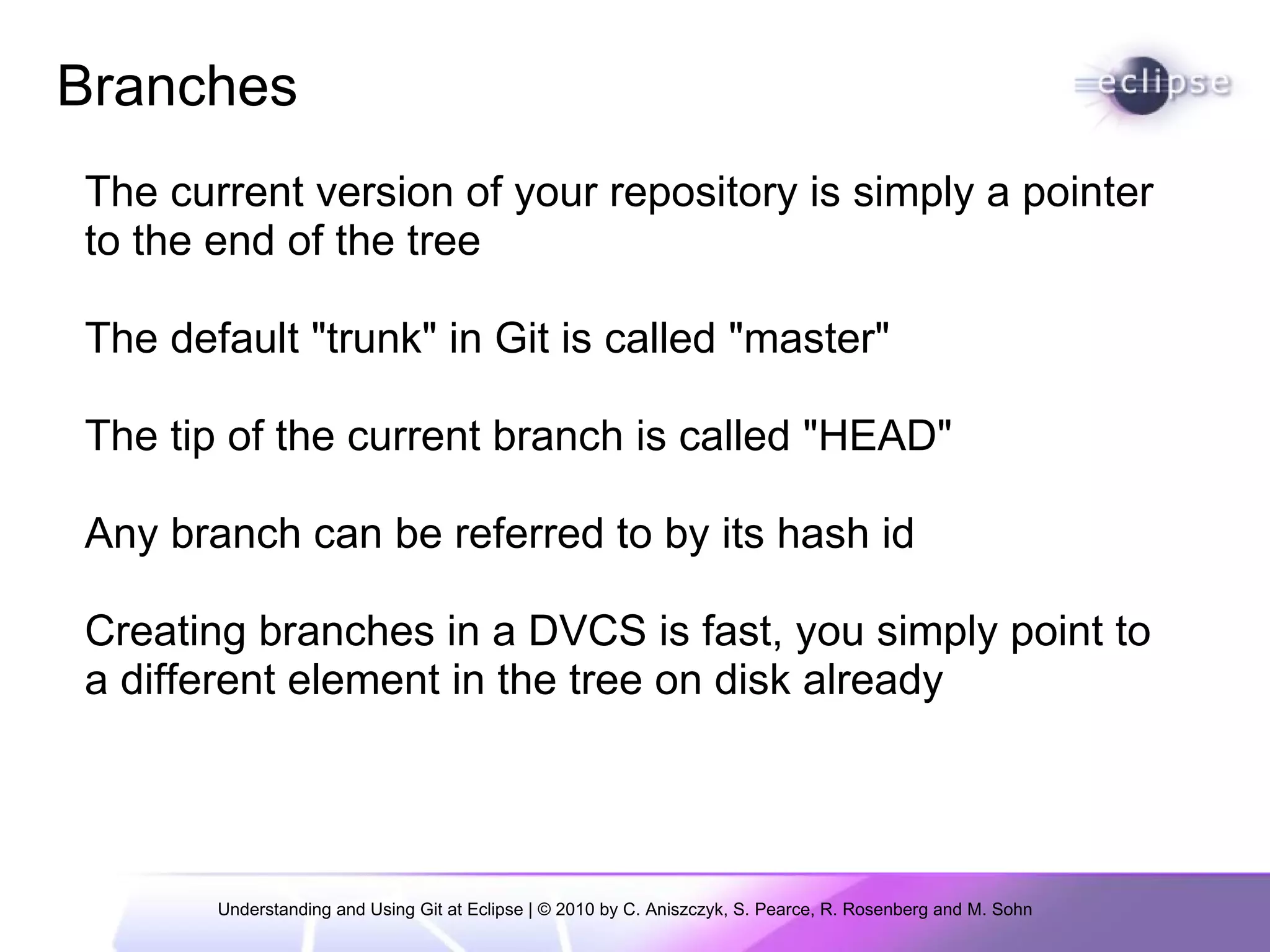 Branches

eclipse

The current version of your repository is simply a pointer to the end of the tree

The default "trunk" in Git is called "master"

The tip of the current branch is called "HEAD"

Any branch can be referred to by its hash id

Creating branches in a DVCS is fast, you simply point to a different element in the tree on disk already

Understanding and Using Git at Eclipse | © 2010 by C. Aniszczyk, S. Pearce, R. Rosenberg and M. Sohn